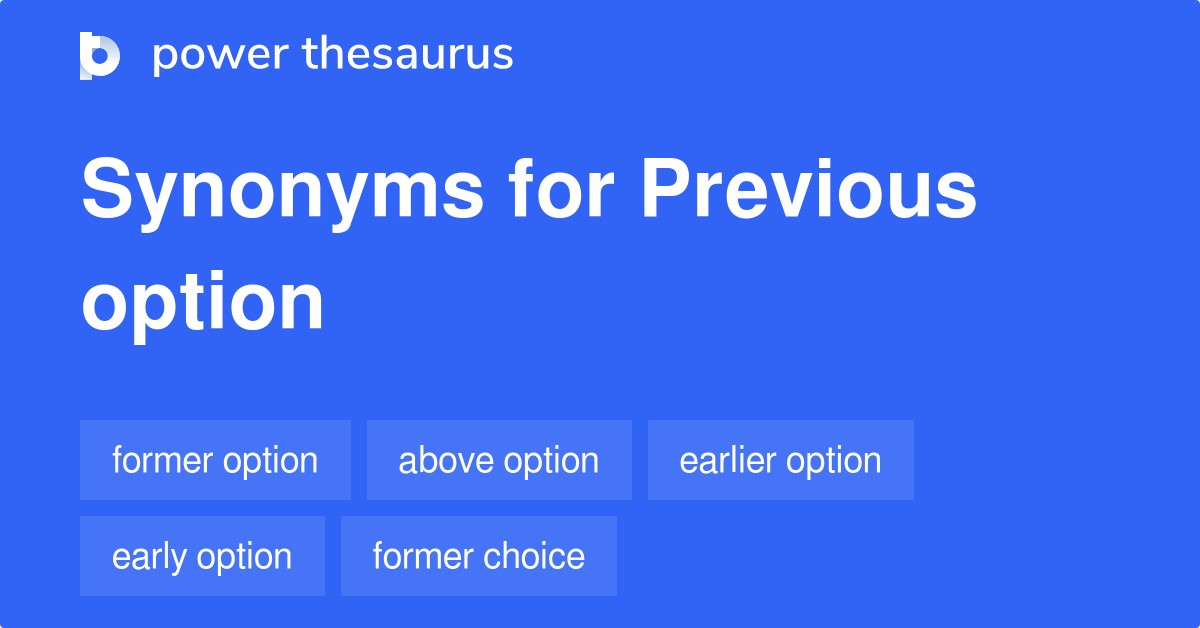 power thesaurus

Synonyms for Previous option

former option
above option
earlier option
early option
former choice